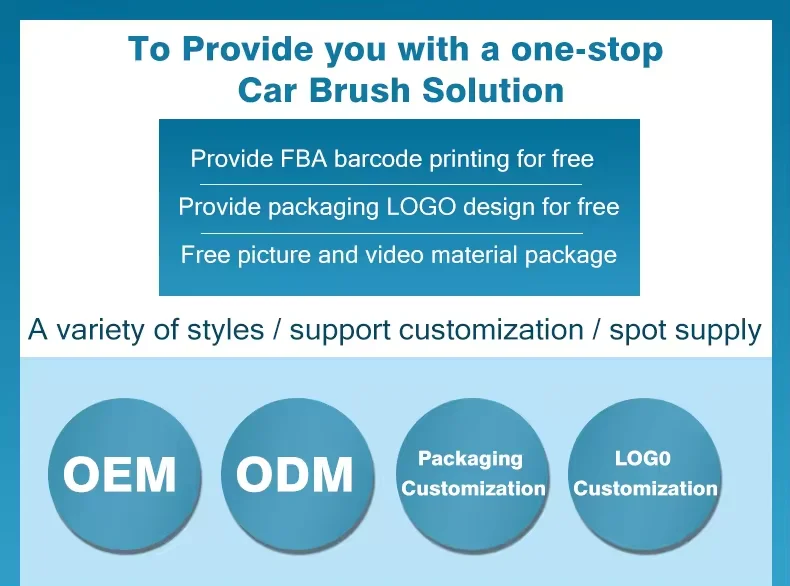 To Provide you with a one-stop Car Brush Solution

Provide FBA barcode printing for free

Provide packaging LOGO design for free

Free picture and video material package

A variety of styles / support customization / spot supply

OEM

ODM

Packaging Customization

LOG0 Customization